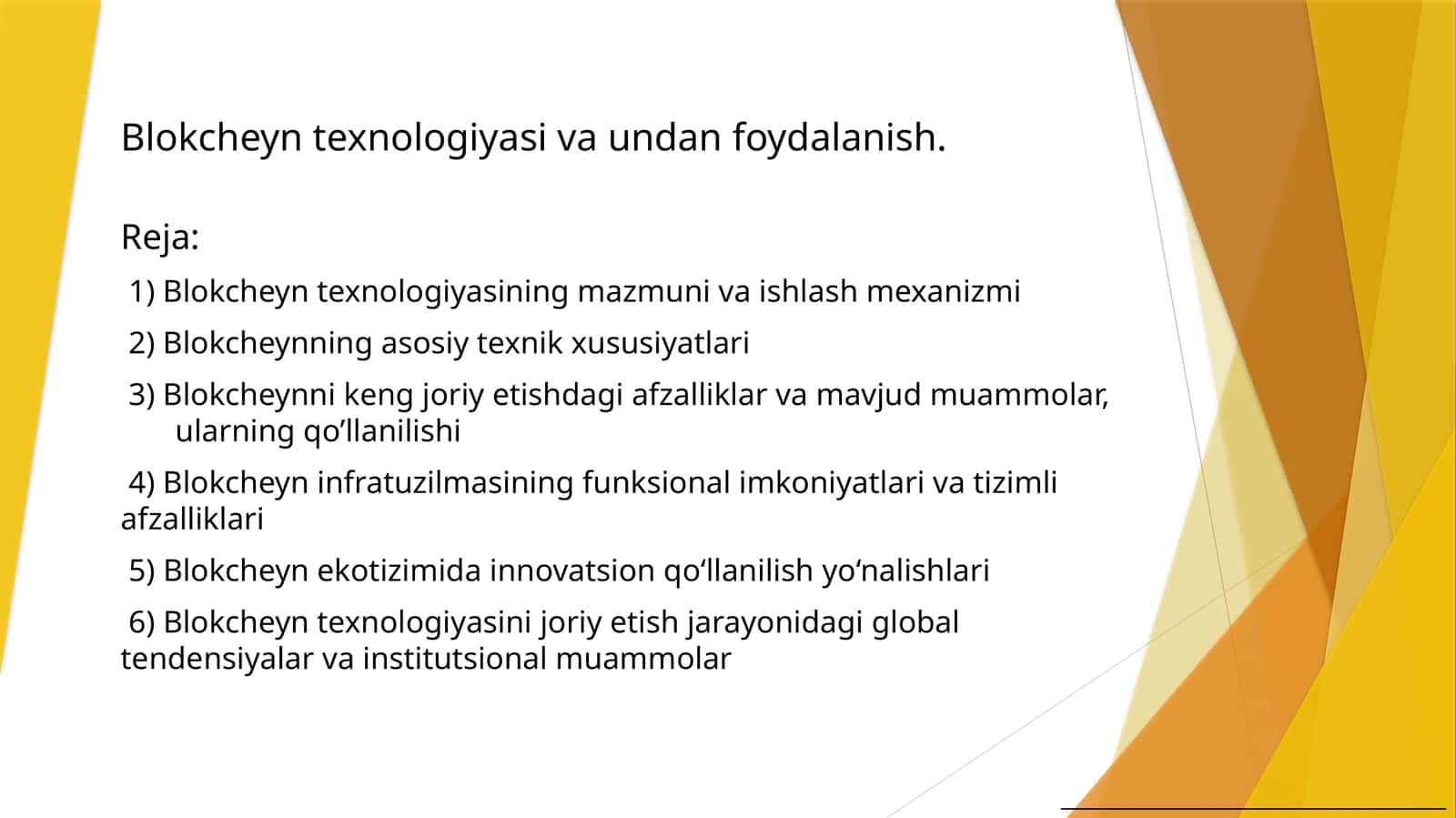 Blokcheyn texnologiyasi va undan foydalanish.

Reja:

1) Blokcheyn texnologiyasining mazmuni va ishlash mexanizmi

2) Blokcheynning asosiy texnik xususiyatlari

3) Blokcheynni keng joriy etishdagi afzalliklar va mavjud muammolar, ularning qo’llanilishi

4) Blokcheyn infratuzilmasining funksional imkoniyatlari va tizimli afzalliklari

5) Blokcheyn ekotizimida innovatsion qo‘llanilish yo‘nalishlari

6) Blokcheyn texnologiyasini joriy etish jarayonidagi global tendensiyalar va institutsional muammolar